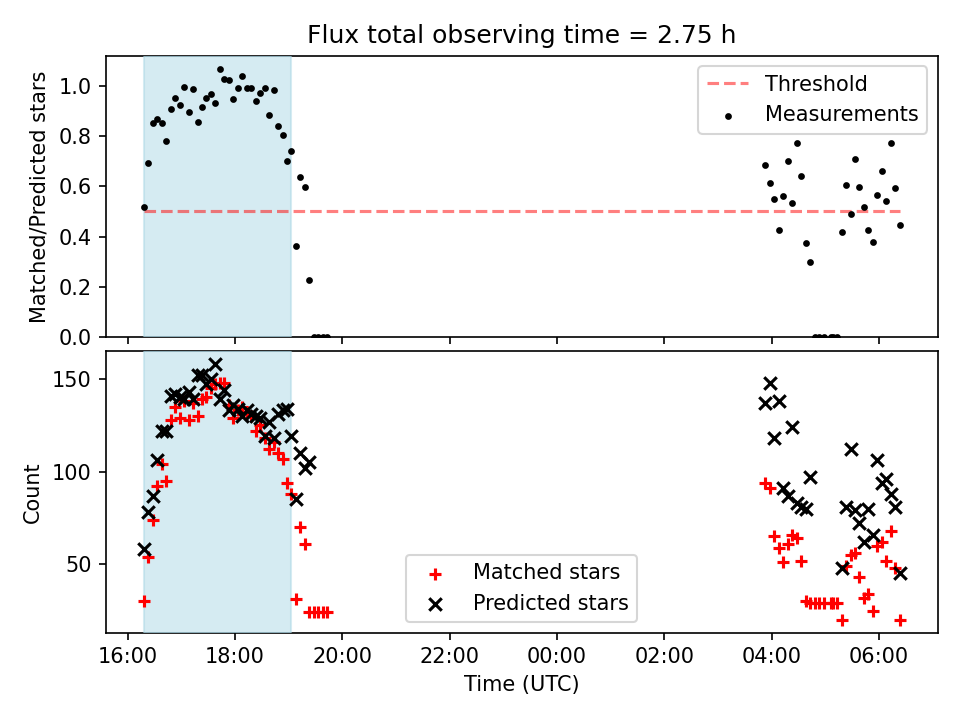 Flux total observing time = 2.75 h

Matched/Predicted stars

1.0
0.8
0.6
0.4
0.2
0.0

Threshold
Measurements

Count

150
100
50

Matched stars
Predicted stars

16:00
18:00
20:00
22:00
00:00
02:00
04:00
06:00

Time (UTC)